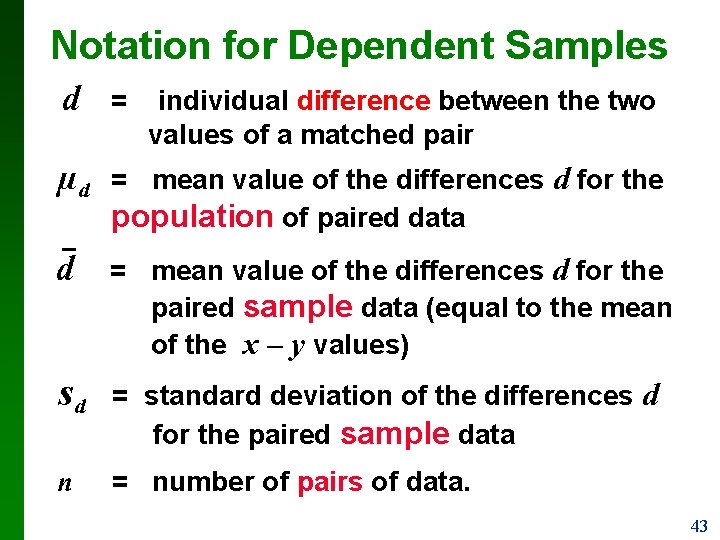 Notation for Dependent Samples

$d$ = individual difference between the two values of a matched pair

$\mu_d$ = mean value of the differences $d$ for the population of paired data

$\bar{d}$ = mean value of the differences $d$ for the paired sample data (equal to the mean of the $x - y$ values)

$s_d$ = standard deviation of the differences $d$ for the paired sample data

$n$ = number of pairs of data.

43